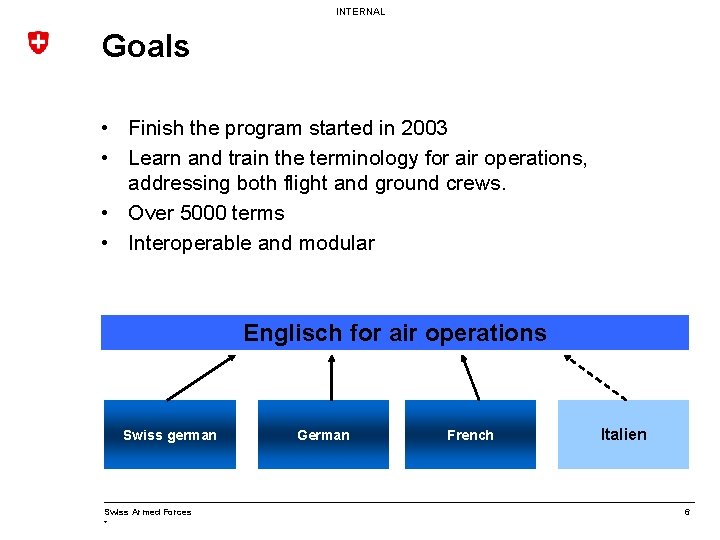 INTERNAL

Goals

• Finish the program started in 2003
• Learn and train the terminology for air operations, addressing both flight and ground crews.
• Over 5000 terms
• Interoperable and modular

Englisch for air operations

Swiss german

German

French

Italien

Swiss Armed Forces

6